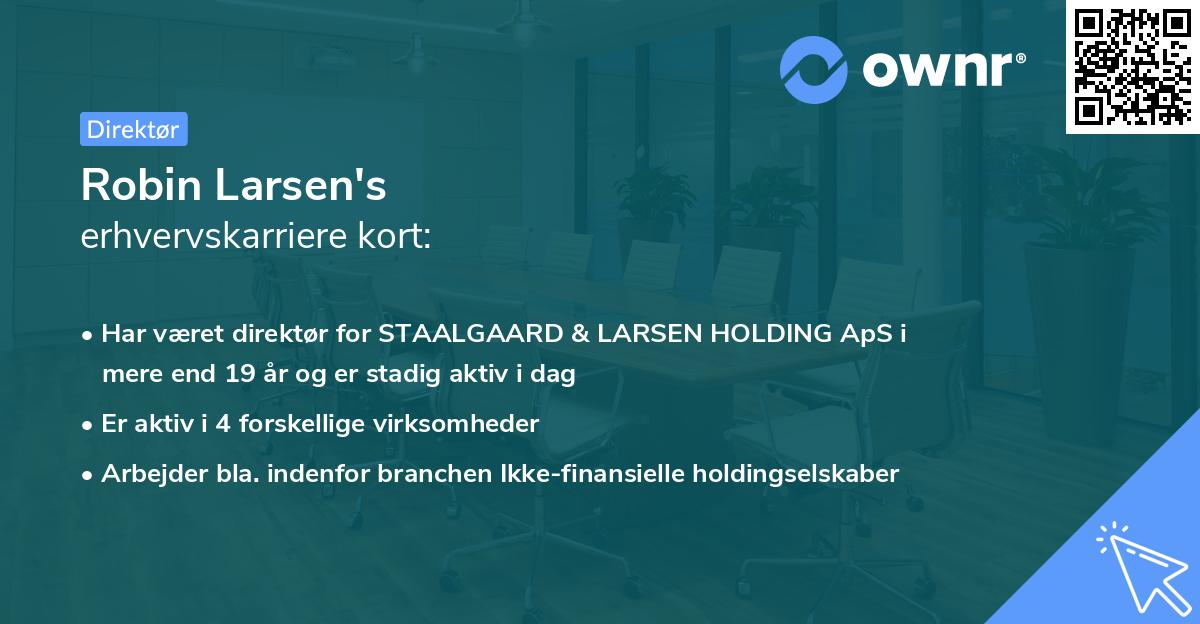 ownr®

Direktør

Robin Larsen's
erhvervskarriere kort:

• Har været direktør for STAALGAARD & LARSEN HOLDING ApS i mere end 19 år og er stadig aktiv i dag
• Er aktiv i 4 forskellige virksomheder
• Arbejder bla. indenfor branchen Ikke-finansielle holdingselskaber